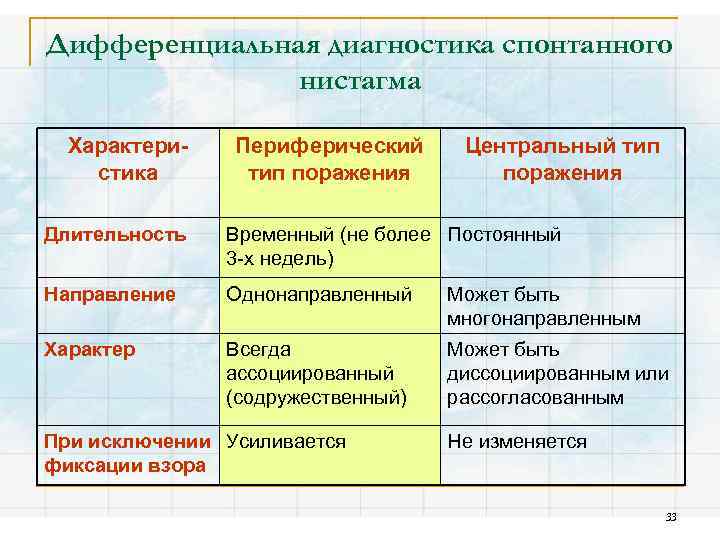 Дифференциальная диагностика спонтанного нистагма

| Характеристика | Периферический тип поражения | Центральный тип поражения |
|---|---|---|
| Длительность | Временный (не более 3-х недель) | Постоянный |
| Направление | Однонаправленный | Может быть многонаправленным |
| Характер | Всегда ассоциированный (содружественный) | Может быть диссоциированным или рассогласованным |
| При исключении фиксации взора | Усиливается | Не изменяется |

33